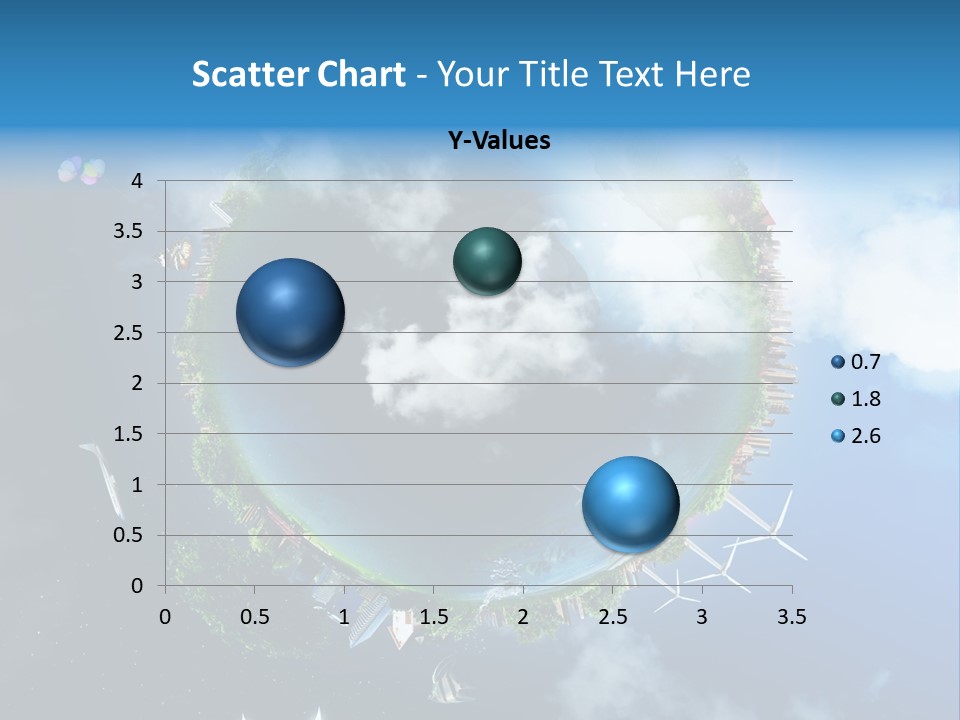 Scatter Chart - Your Title Text Here

Y-Values

4
3.5
3
2.5
2
1.5
1
0.5
0

0 0.5 1 1.5 2 2.5 3 3.5

0.7
1.8
2.6